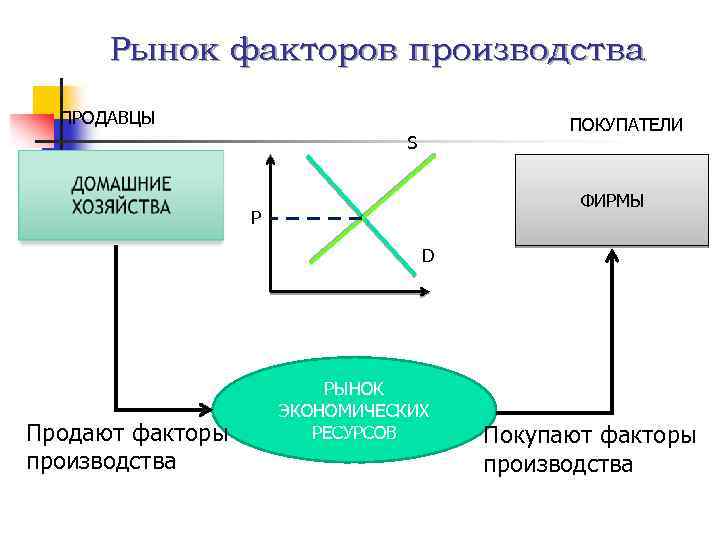 Рынок факторов производства

ПРОДАВЦЫ

ПОКУПАТЕЛИ

ДОМАШНИЕ ХОЗЯЙСТВА

S

P

D

ФИРМЫ

РЫНОК ЭКОНОМИЧЕСКИХ РЕСУРСОВ

Продают факторы производства

Покупают факторы производства